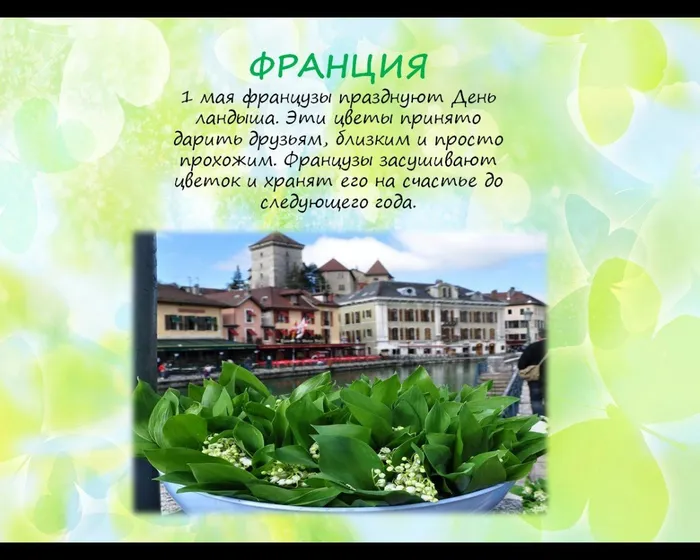 ФРАНЦИЯ

1 мая французы празднуют День ландыша. Эти цветы принято дарить друзьям, близким и просто прохожим. Французы засушивают цветок и хранят его на счастье до следующего года.